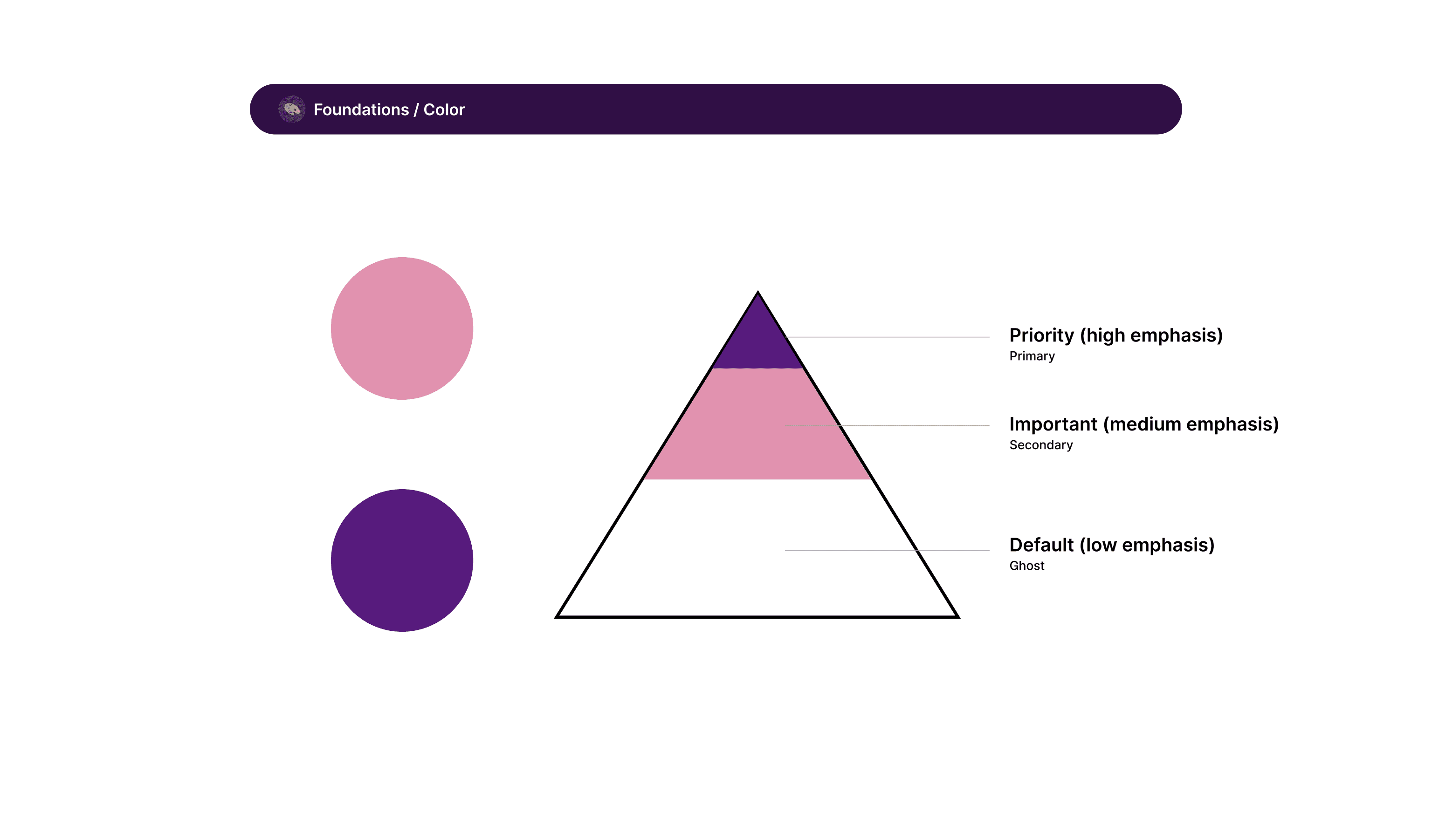 Foundations / Color

Priority (high emphasis)
Primary

Important (medium emphasis)
Secondary

Default (low emphasis)
Ghost